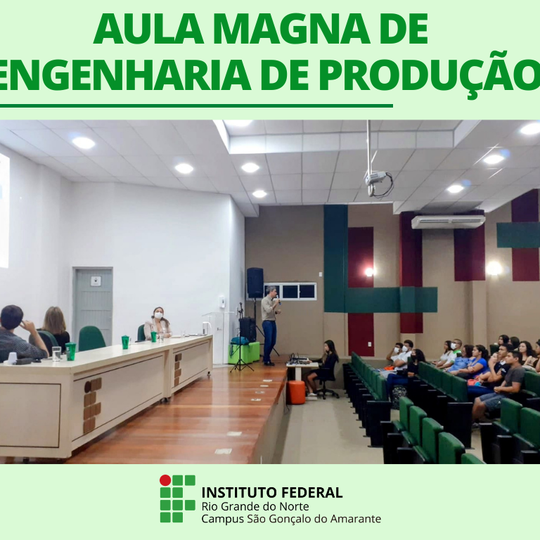 AULA MAGNA DE ENGENHARIA DE PRODUÇÃO

INSTITUTO FEDERAL
Rio Grande do Norte
Campus São Gonçalo do Amarante